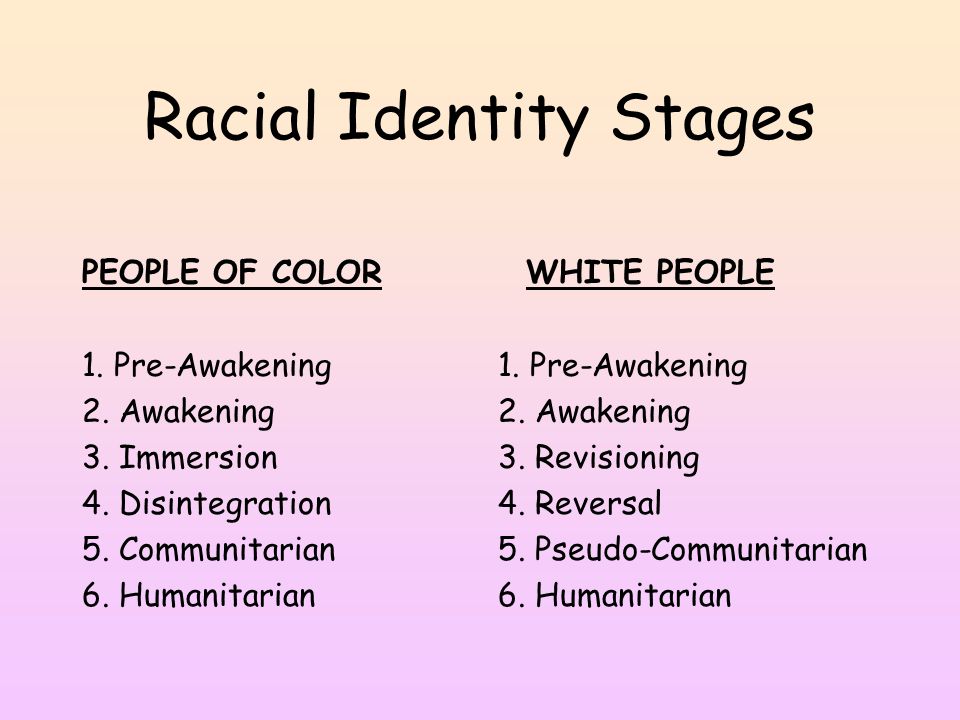 Racial Identity Stages

PEOPLE OF COLOR

1. Pre-Awakening
2. Awakening
3. Immersion
4. Disintegration
5. Communitarian
6. Humanitarian

WHITE PEOPLE

1. Pre-Awakening
2. Awakening
3. Revisioning
4. Reversal
5. Pseudo-Communitarian
6. Humanitarian